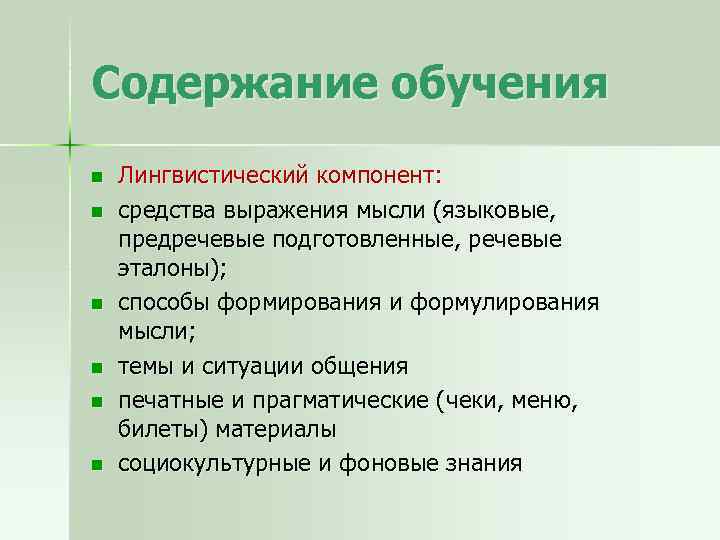 Содержание обучения

- Лингвистический компонент:
- средства выражения мысли (языковые, предречевые подготовленные, речевые эталоны);
- способы формирования и формулирования мысли;
- темы и ситуации общения
- печатные и прагматические (чеки, меню, билеты) материалы
- социокультурные и фоновые знания